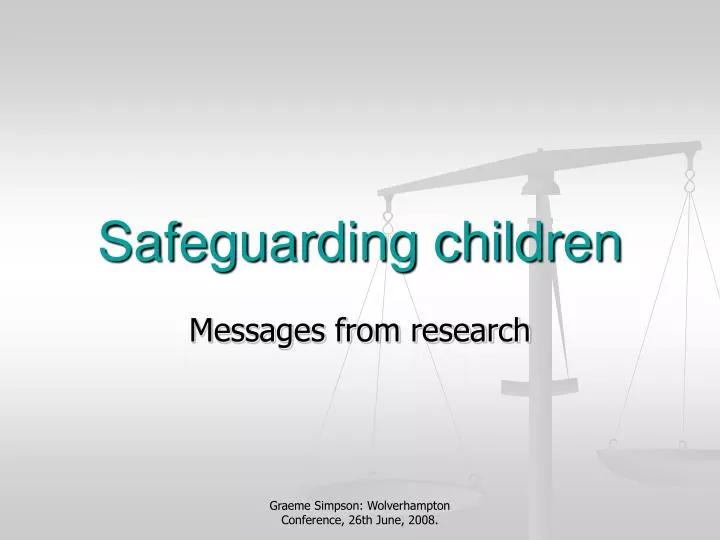 Safeguarding children

Messages from research

Graeme Simpson: Wolverhampton Conference, 26th June, 2008.